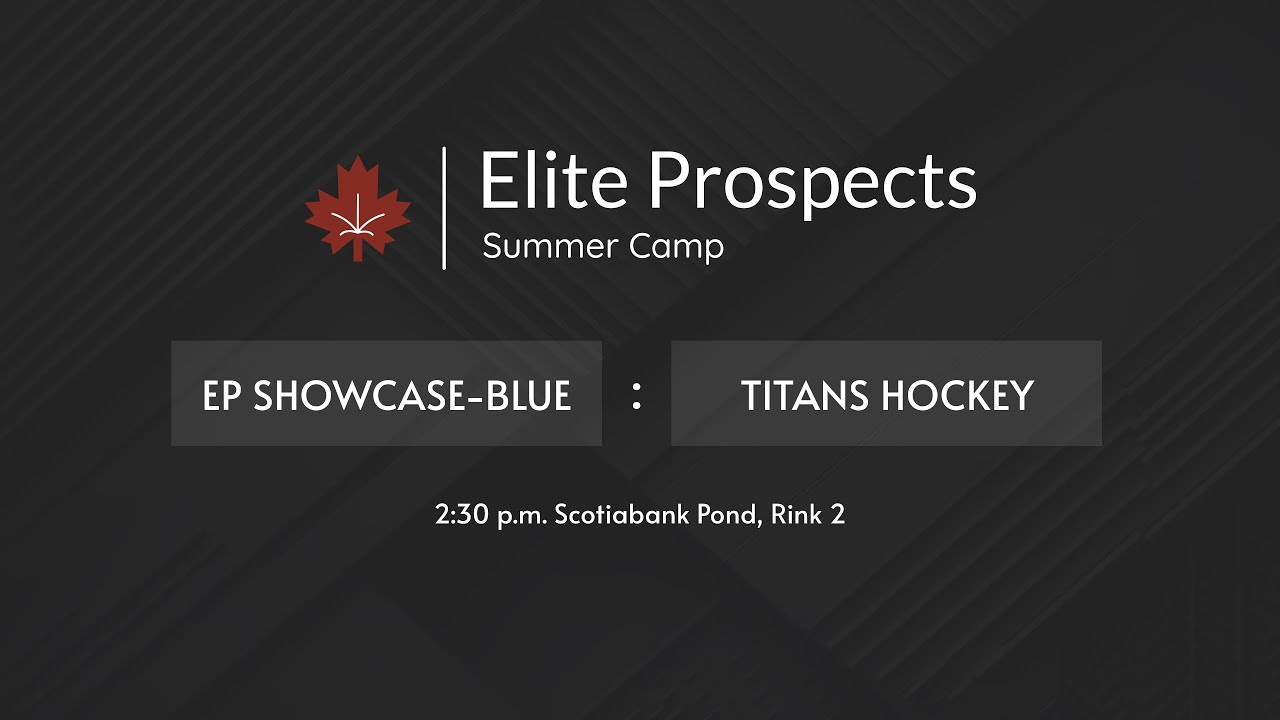 Elite Prospects
Summer Camp

EP SHOWCASE-BLUE : TITANS HOCKEY

2:30 p.m. Scotiabank Pond, Rink 2